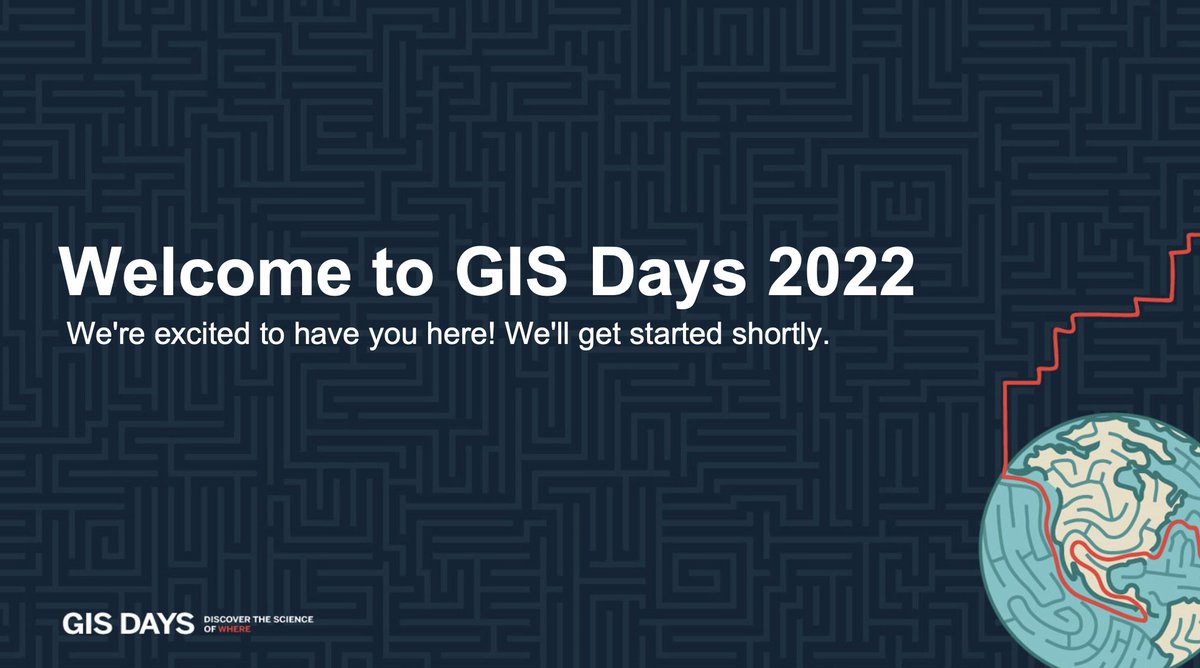 Welcome to GIS Days 2022

We're excited to have you here! We'll get started shortly.

GIS DAYS DISCOVER THE SCIENCE OF WHERE